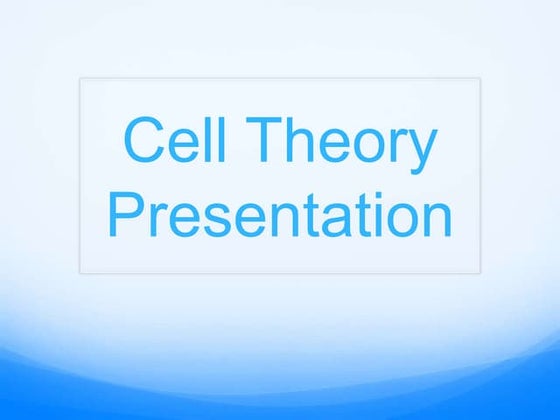 Cell Theory Presentation